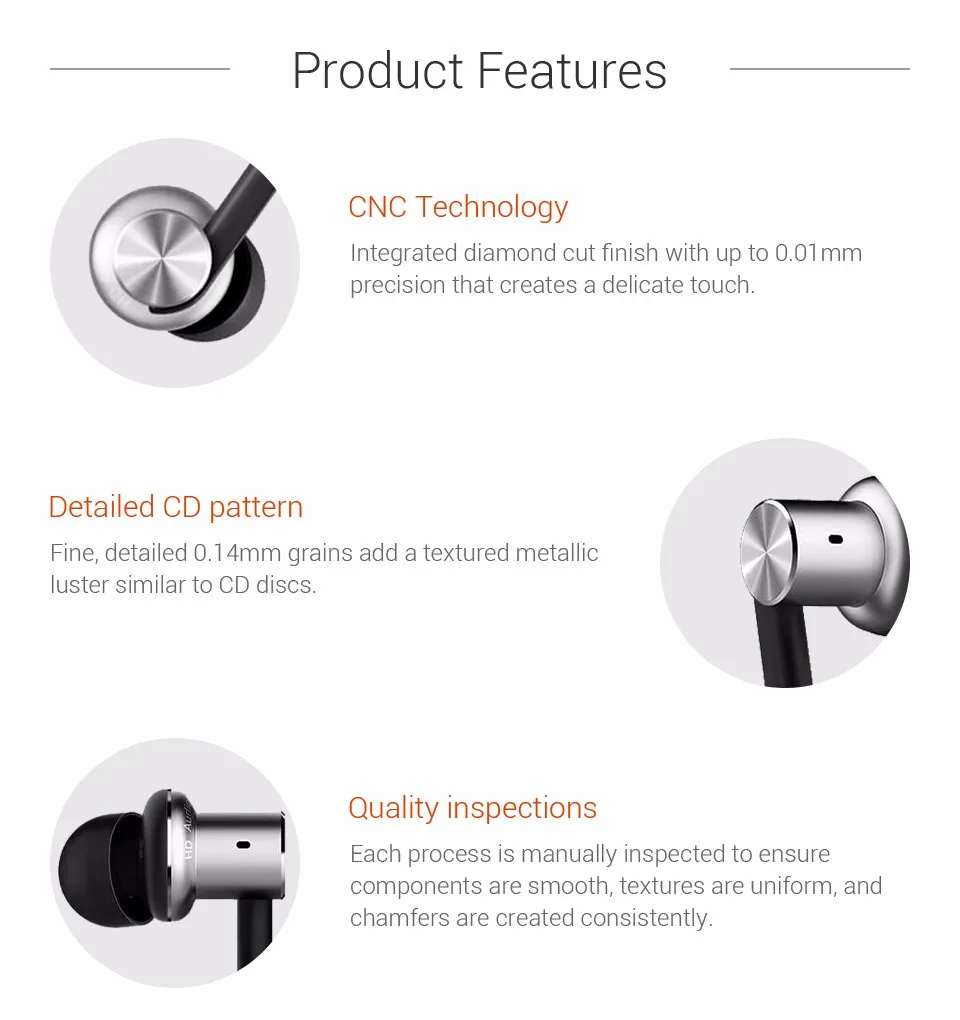 Product Features

CNC Technology

Integrated diamond cut finish with up to 0.01mm precision that creates a delicate touch.

Detailed CD pattern

Fine, detailed 0.14mm grains add a textured metallic luster similar to CD discs.

HD Audio

Quality inspections

Each process is manually inspected to ensure components are smooth, textures are uniform, and chamfers are created consistently.